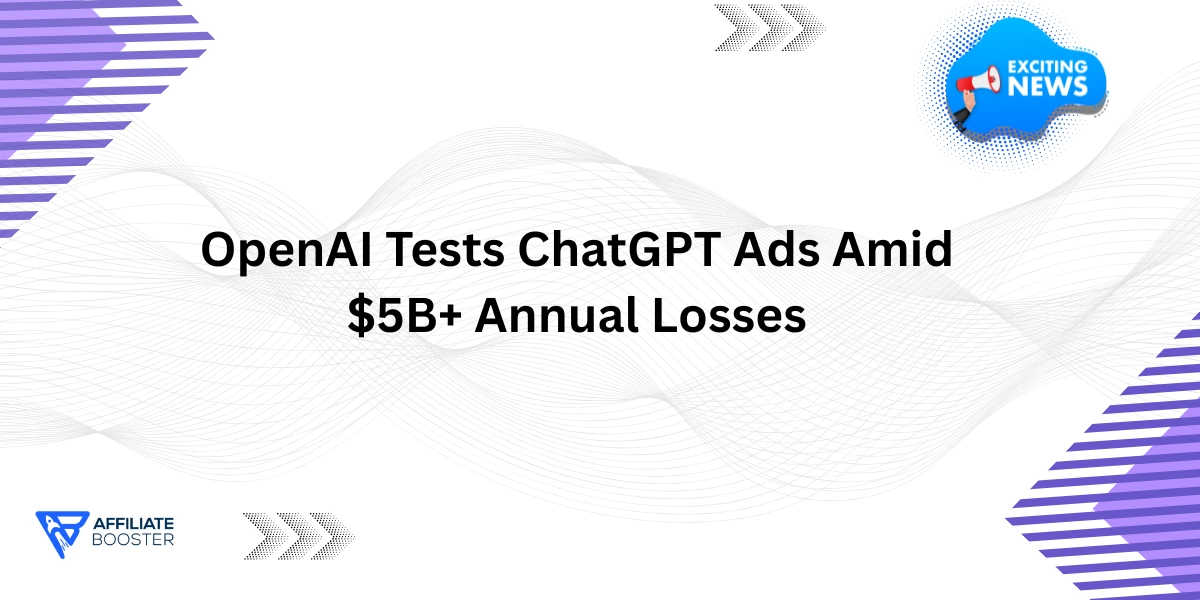 EXCITING NEWS

OpenAI Tests ChatGPT Ads Amid $5B+ Annual Losses

AFFILIATE BOOSTER